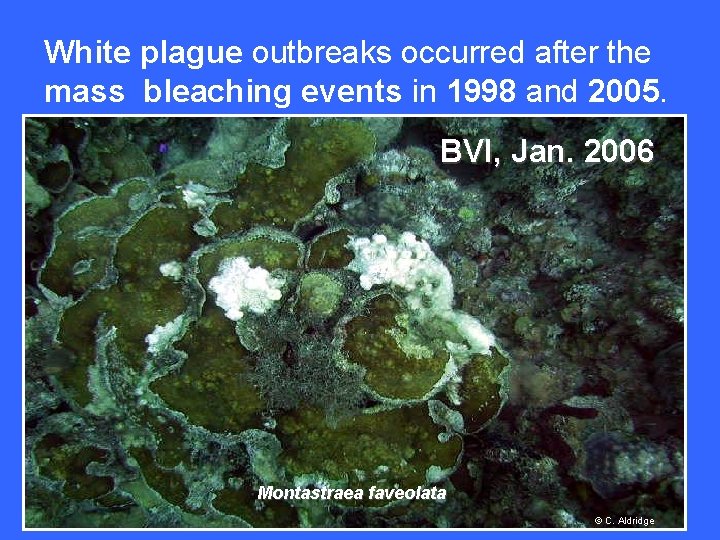 White plague outbreaks occurred after the mass bleaching events in 1998 and 2005.

BVI, Jan. 2006

Montastraea faveolata

© C. Aldridge